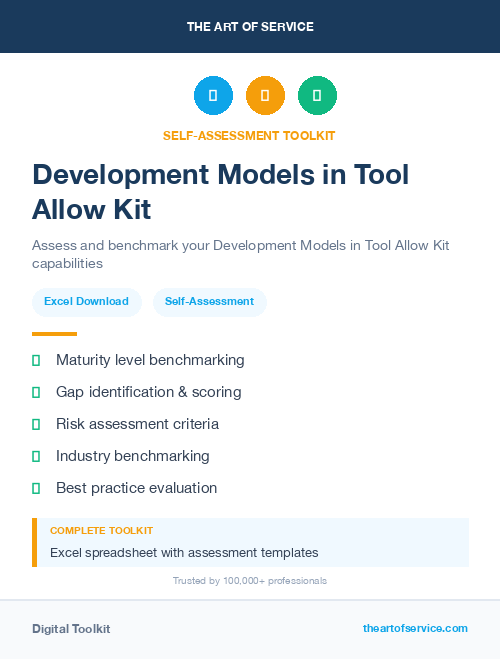 THE ART OF SERVICE

SELF-ASSESSMENT TOOLKIT

Development Models in Tool Allow Kit

Assess and benchmark your Development Models in Tool Allow Kit capabilities

Excel Download

Self-Assessment

Maturity level benchmarking

Gap identification & scoring

Risk assessment criteria

Industry benchmarking

Best practice evaluation

COMPLETE TOOLKIT

Excel spreadsheet with assessment templates

Trusted by 100,000+ professionals

Digital Toolkit

theartofservice.com